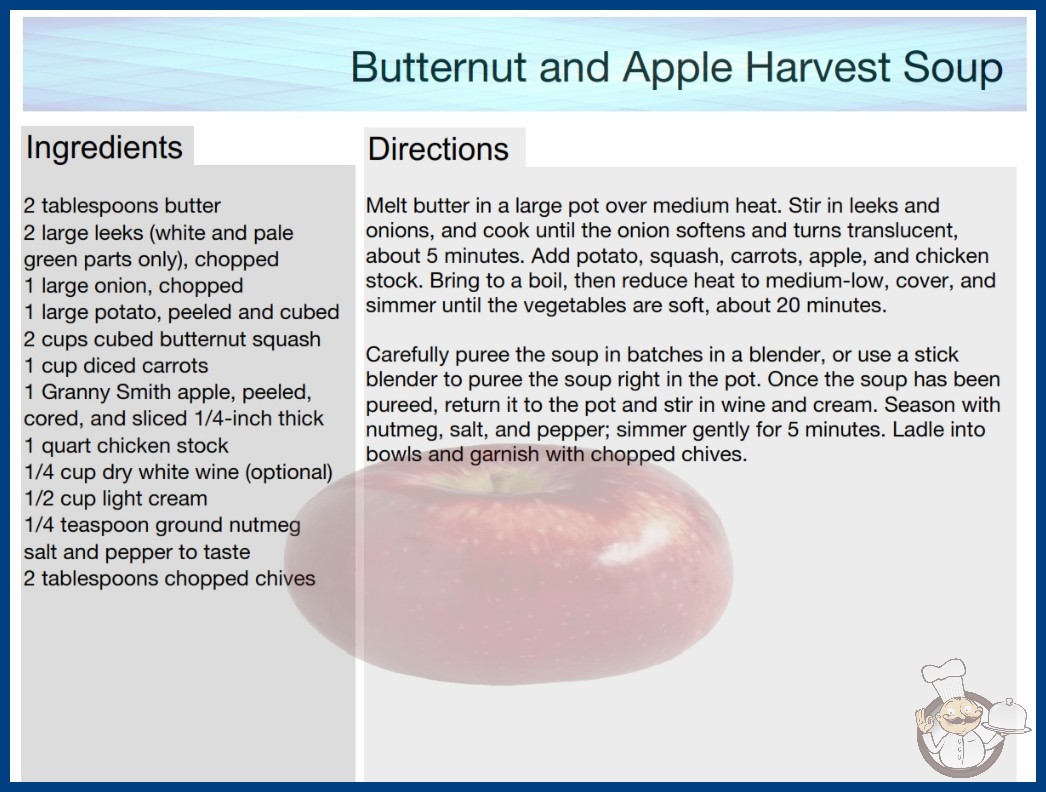 Butternut and Apple Harvest Soup

Ingredients

2 tablespoons butter
2 large leeks (white and pale green parts only), chopped
1 large onion, chopped
1 large potato, peeled and cubed
2 cups cubed butternut squash
1 cup diced carrots
1 Granny Smith apple, peeled, cored, and sliced 1/4-inch thick
1 quart chicken stock
1/4 cup dry white wine (optional)
1/2 cup light cream
1/4 teaspoon ground nutmeg
salt and pepper to taste
2 tablespoons chopped chives

Directions

Melt butter in a large pot over medium heat. Stir in leeks and onions, and cook until the onion softens and turns translucent, about 5 minutes. Add potato, squash, carrots, apple, and chicken stock. Bring to a boil, then reduce heat to medium-low, cover, and simmer until the vegetables are soft, about 20 minutes.

Carefully puree the soup in batches in a blender, or use a stick blender to puree the soup right in the pot. Once the soup has been pureed, return it to the pot and stir in wine and cream. Season with nutmeg, salt, and pepper; simmer gently for 5 minutes. Ladle into bowls and garnish with chopped chives.